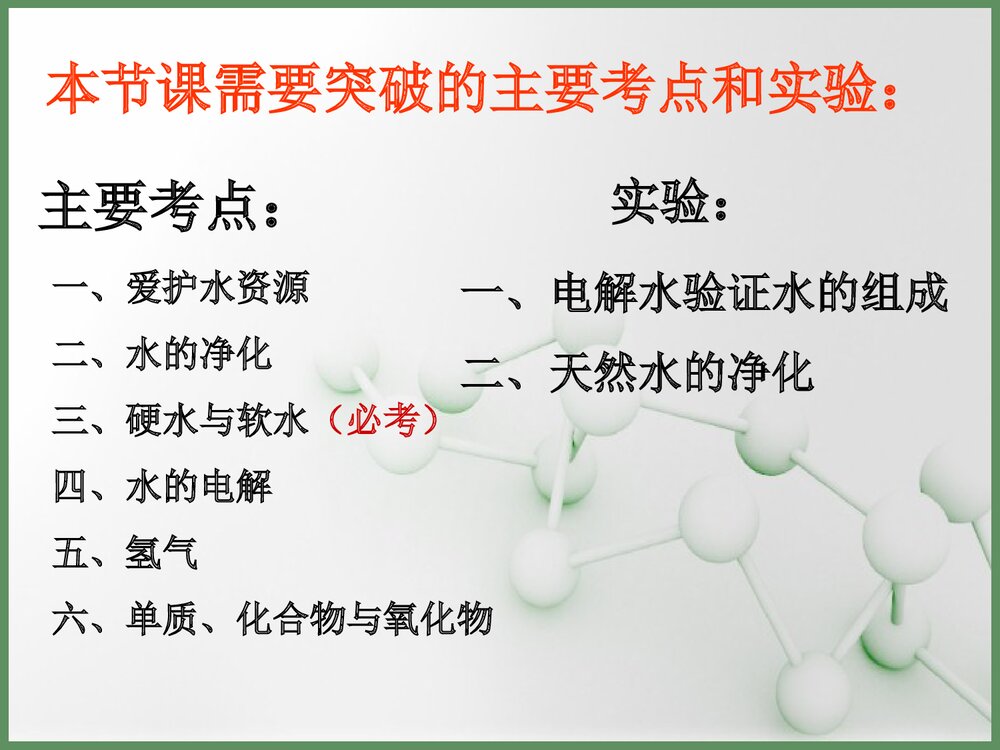 本节课需要突破的主要考点和实验：

主要考点：

一、爱护水资源
二、水的净化
三、硬水与软水（必考）
四、水的电解
五、氢气
六、单质、化合物与氧化物

实验：

一、电解水验证水的组成
二、天然水的净化